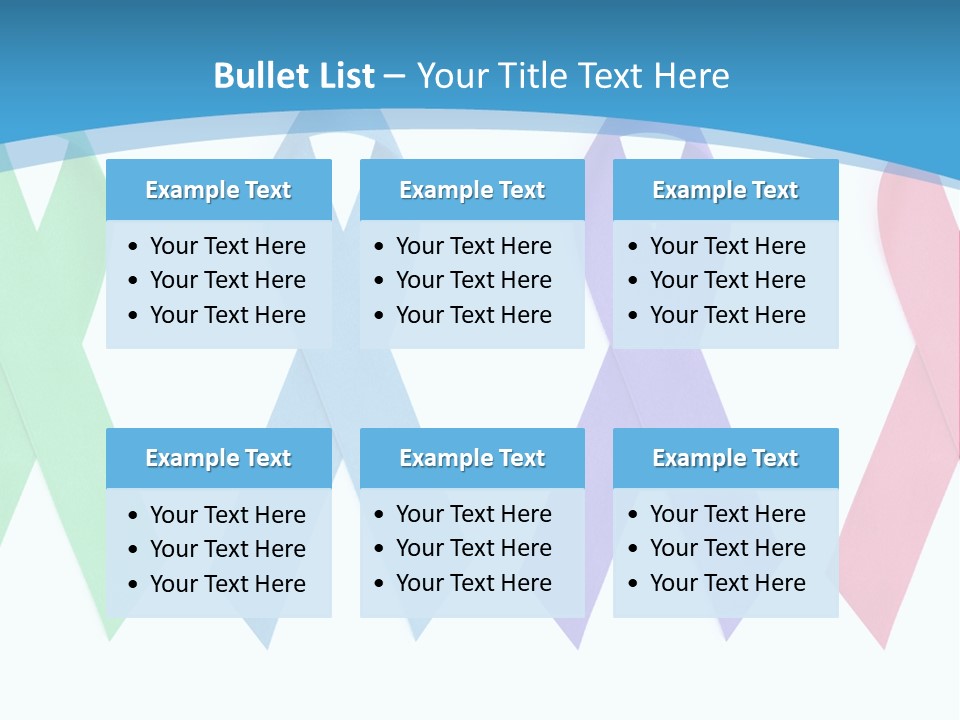 Bullet List – Your Title Text Here

Example Text
• Your Text Here
• Your Text Here
• Your Text Here

Example Text
• Your Text Here
• Your Text Here
• Your Text Here

Example Text
• Your Text Here
• Your Text Here
• Your Text Here

Example Text
• Your Text Here
• Your Text Here
• Your Text Here

Example Text
• Your Text Here
• Your Text Here
• Your Text Here

Example Text
• Your Text Here
• Your Text Here
• Your Text Here